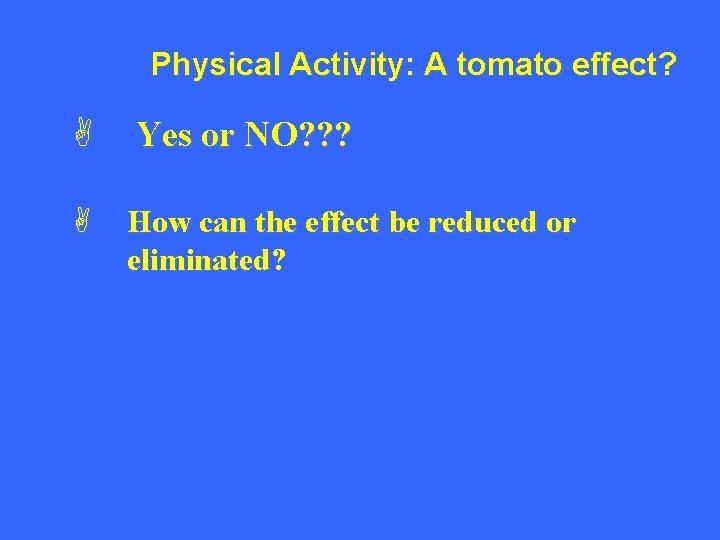 Physical Activity: A tomato effect?

Yes or NO???

How can the effect be reduced or eliminated?